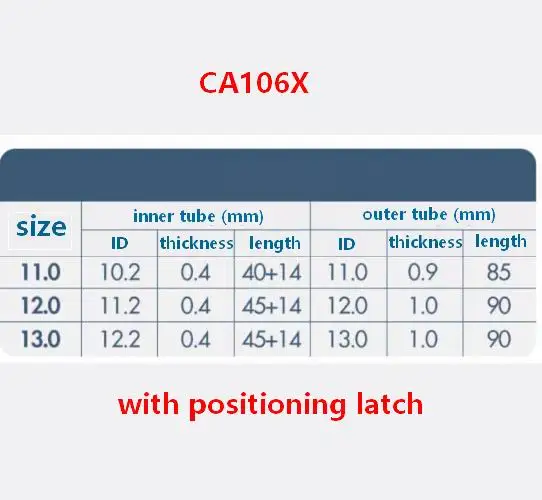 CA106X

| size | inner tube (mm) | | | outer tube (mm) | | |
|---|---|---|---|---|---|---|
| | ID | thickness | length | ID | thickness | length |
| 11.0 | 10.2 | 0.4 | 40+14 | 11.0 | 0.9 | 85 |
| 12.0 | 11.2 | 0.4 | 45+14 | 12.0 | 1.0 | 90 |
| 13.0 | 12.2 | 0.4 | 45+14 | 13.0 | 1.0 | 90 |

with positioning latch